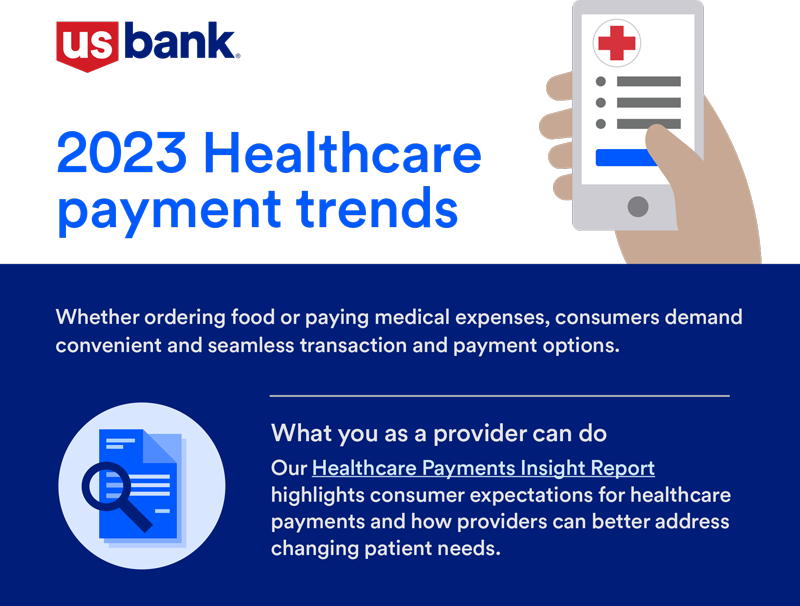 us bank.

2023 Healthcare payment trends

Whether ordering food or paying medical expenses, consumers demand convenient and seamless transaction and payment options.

What you as a provider can do

Our Healthcare Payments Insight Report highlights consumer expectations for healthcare payments and how providers can better address changing patient needs.